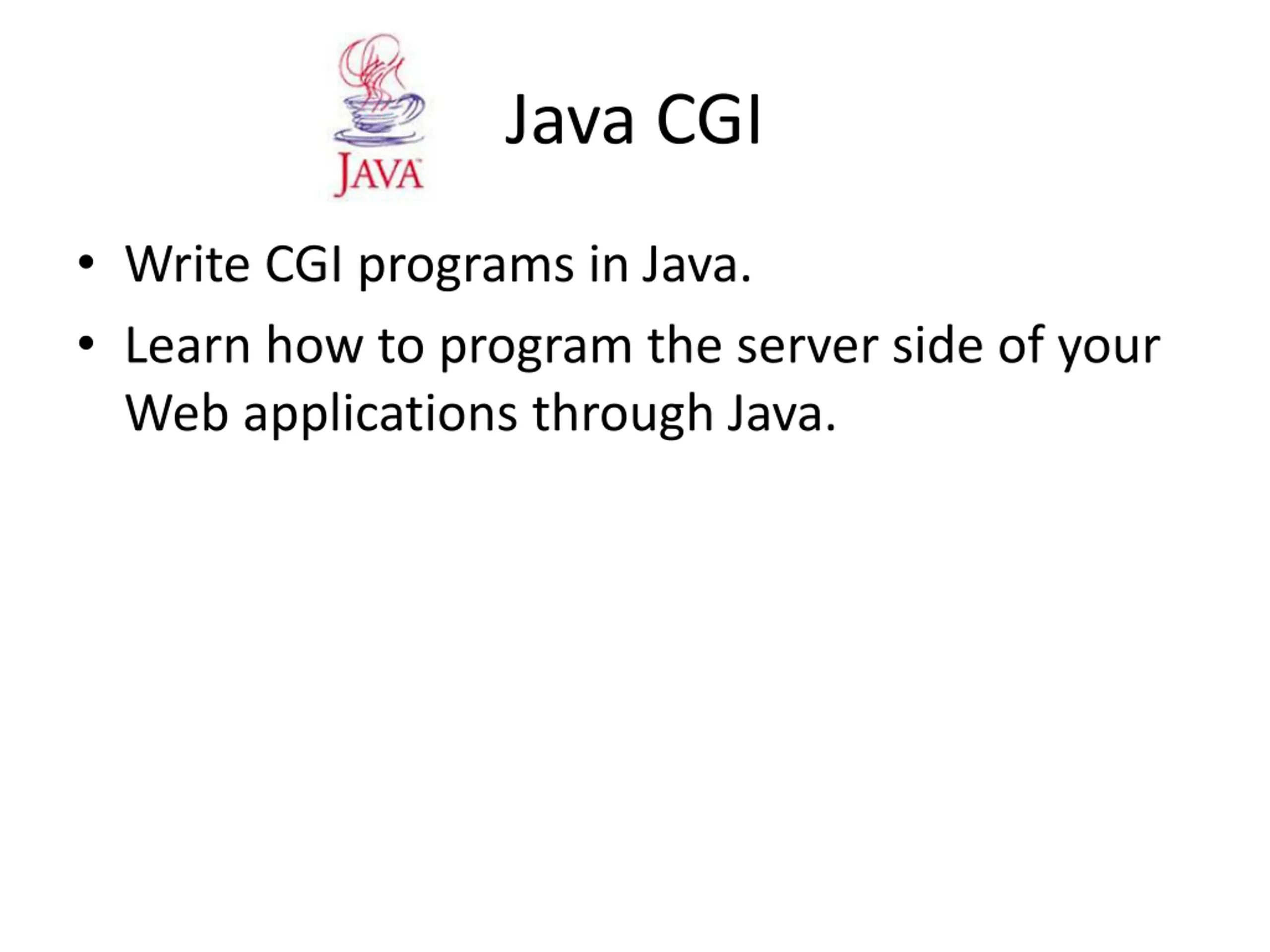 JAVA

Java CGI

• Write CGI programs in Java.
• Learn how to program the server side of your Web applications through Java.